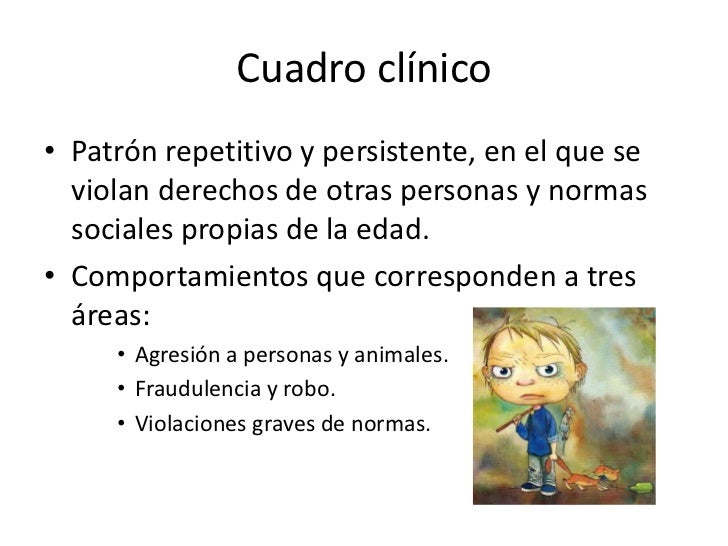 Cuadro clínico

• Patrón repetitivo y persistente, en el que se violan derechos de otras personas y normas sociales propias de la edad.
• Comportamientos que corresponden a tres áreas:
  • Agresión a personas y animales.
  • Fraudulencia y robo.
  • Violaciones graves de normas.